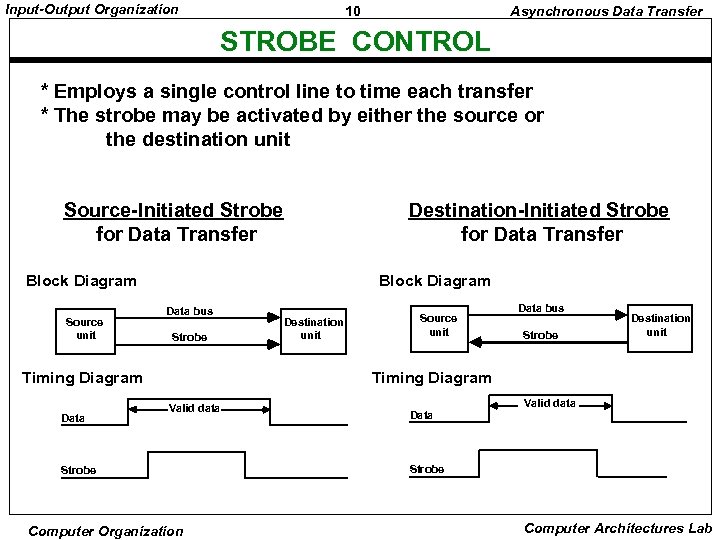 Input-Output Organization 10 Asynchronous Data Transfer

STROBE CONTROL

* Employs a single control line to time each transfer
* The strobe may be activated by either the source or the destination unit

Source-Initiated Strobe for Data Transfer

Block Diagram

Source unit
Data bus
Strobe
Destination unit

Timing Diagram

Data
Valid data
Strobe

Destination-Initiated Strobe for Data Transfer

Block Diagram

Source unit
Data bus
Strobe
Destination unit

Timing Diagram

Data
Valid data
Strobe

Computer Organization Computer Architectures Lab